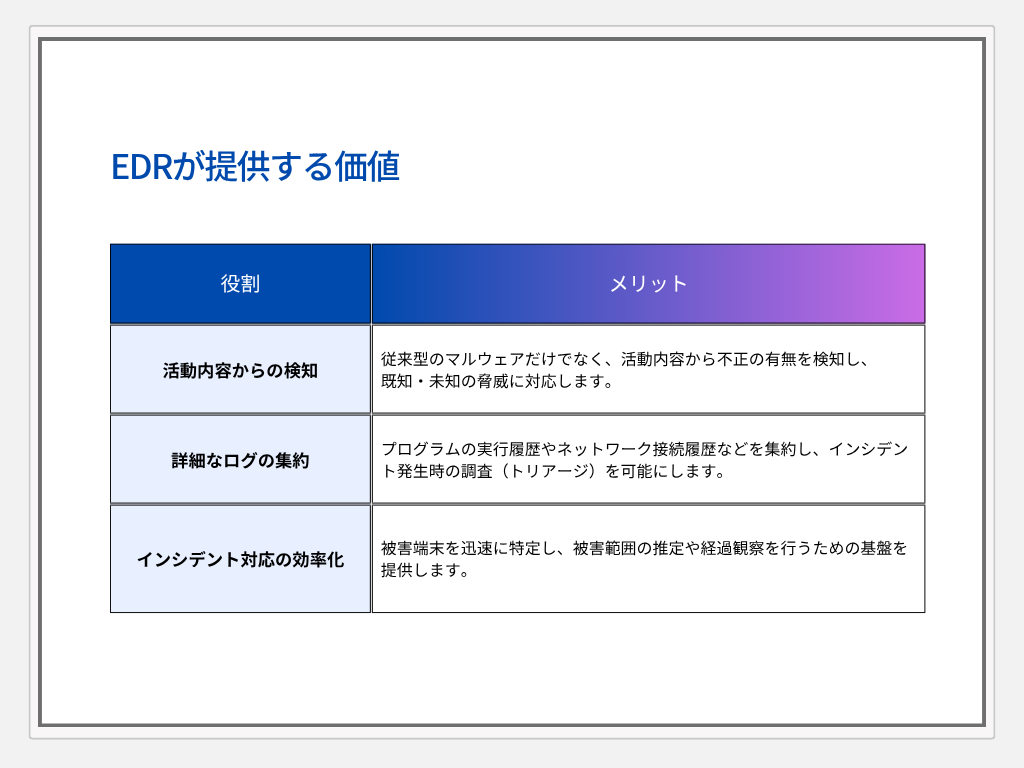 EDRが提供する価値

| 役割 | メリット |
|---|---|
| 活動内容からの検知 | 従来型のマルウェアだけでなく、活動内容から不正の有無を検知し、既知・未知の脅威に対応します。 |
| 詳細なログの集約 | プログラムの実行履歴やネットワーク接続履歴などを集約し、インシデント発生時の調査（トリアージ）を可能にします。 |
| インシデント対応の効率化 | 被害端末を迅速に特定し、被害範囲の推定や経過観察を行うための基盤を提供します。 |